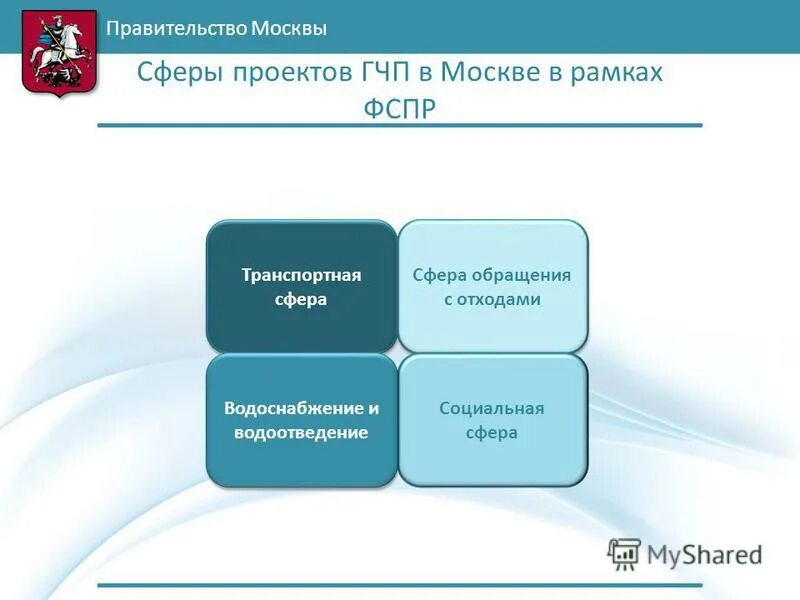 Правительство Москвы

Сферы проектов ГЧП в Москве в рамках ФСПР

Транспортная сфера

Сфера обращения с отходами

Водоснабжение и водоотведение

Социальная сфера

MyShared